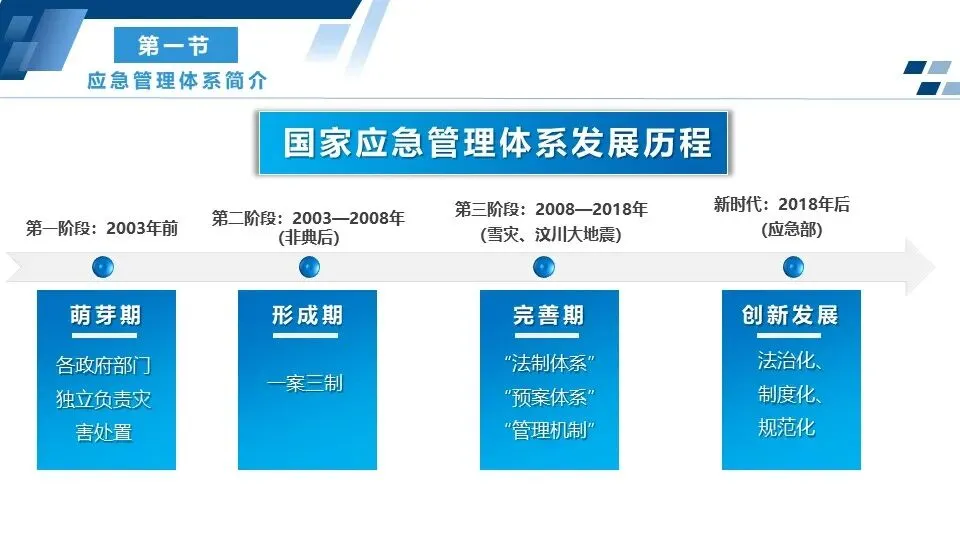 第一节
应急管理体系简介

国家应急管理体系发展历程

第一阶段：2003年前

第二阶段：2003—2008年
(非典后)

第三阶段：2008—2018年
(雪灾、汶川大地震)

新时代：2018年后
(应急部)

萌芽期
各政府部门独立负责灾害处置

形成期
一案三制

完善期
“法制体系”
“预案体系”
“管理机制”

创新发展
法治化、
制度化、
规范化